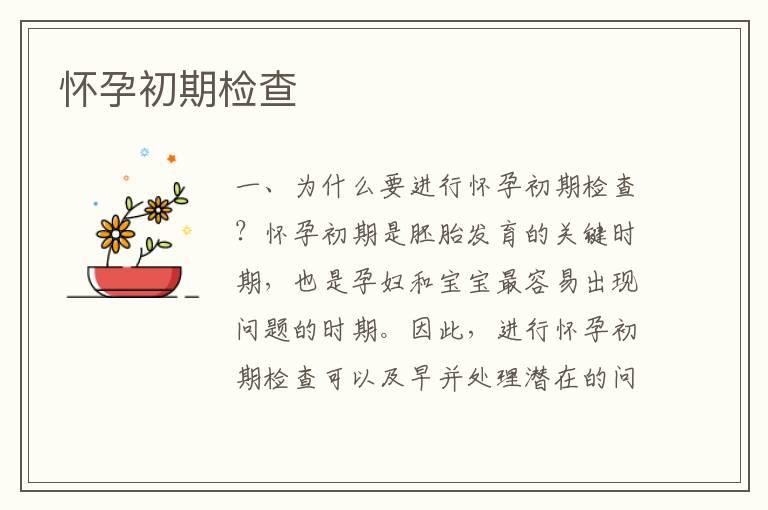 怀孕初期检查

一、为什么要进行怀孕初期检查？怀孕初期是胚胎发育的关键时期，也是孕妇和宝宝最容易出现问题的时期。因此，进行怀孕初期检查可以及早并处理潜在的问